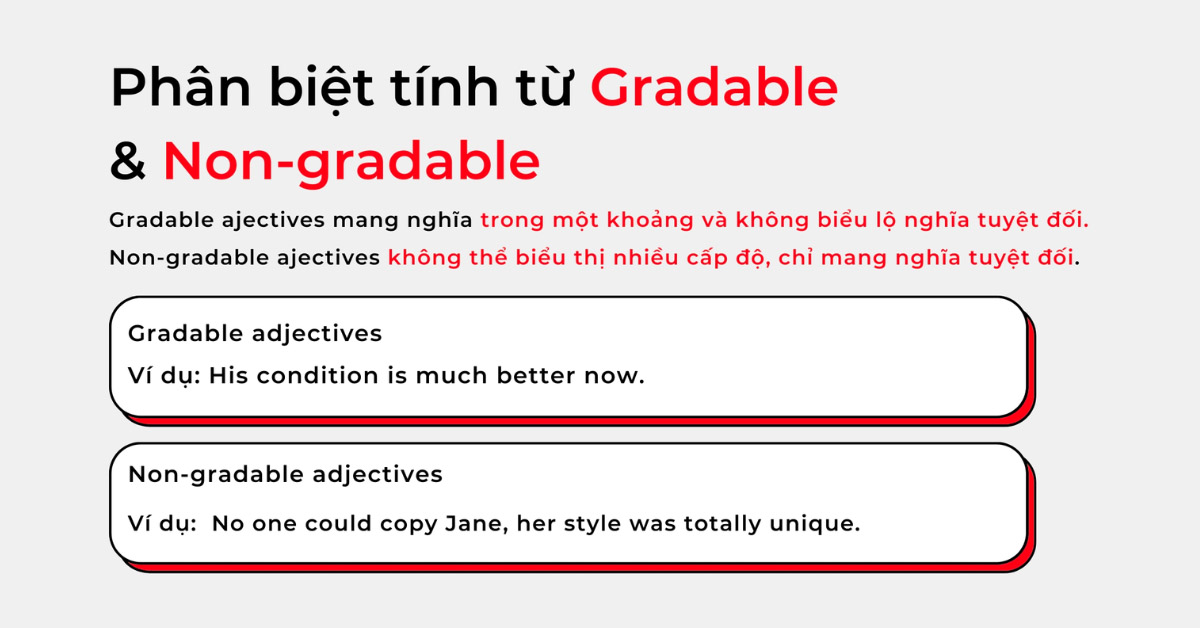 Phân biệt tính từ Gradable & Non-gradable

Gradable ajectives mang nghĩa trong một khoảng và không biểu lộ nghĩa tuyệt đối.
Non-gradable ajectives không thể biểu thị nhiều cấp độ, chỉ mang nghĩa tuyệt đối.

Gradable adjectives
Ví dụ: His condition is much better now.

Non-gradable adjectives
Ví dụ: No one could copy Jane, her style was totally unique.